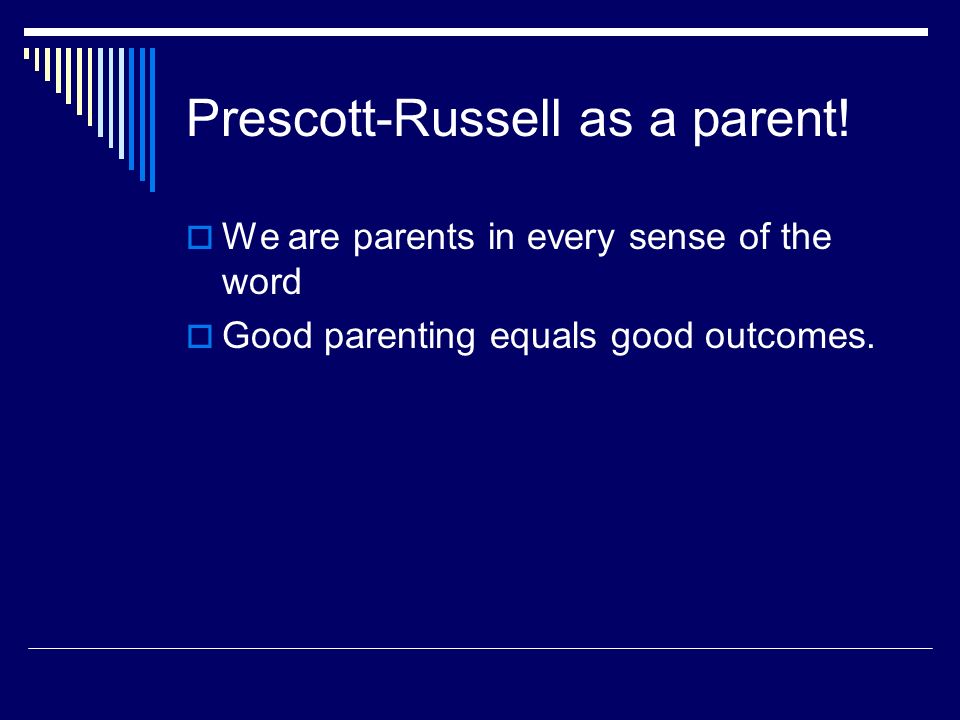 Prescott-Russell as a parent!

We are parents in every sense of the word

Good parenting equals good outcomes.